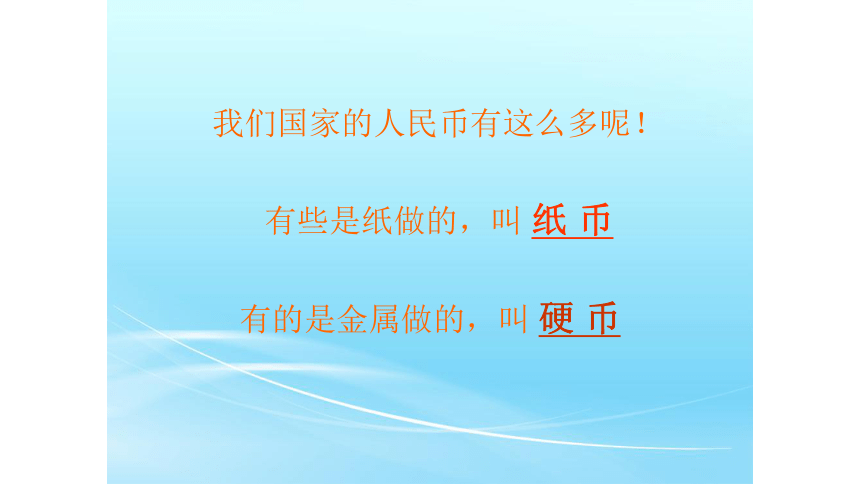 我们国家的人民币有这么多呢！

有些是纸做的，叫 纸 币

有的是金属做的，叫 硬 币